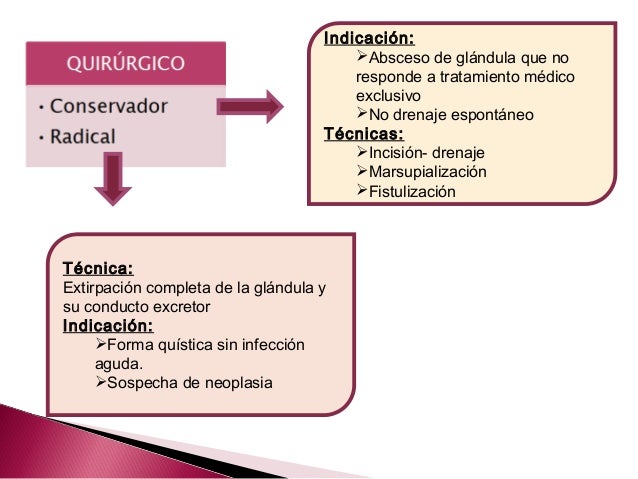 QUIRÚRGICO

• Conservador
• Radical

Indicación:
➢Absceso de glándula que no responde a tratamiento médico exclusivo
➢No drenaje espontáneo
Técnicas:
➢Incisión- drenaje
➢Marsupialización
➢Fistulización

Técnica:
Extirpación completa de la glándula y su conducto excretor
Indicación:
➢Forma quística sin infección aguda.
➢Sospecha de neoplasia